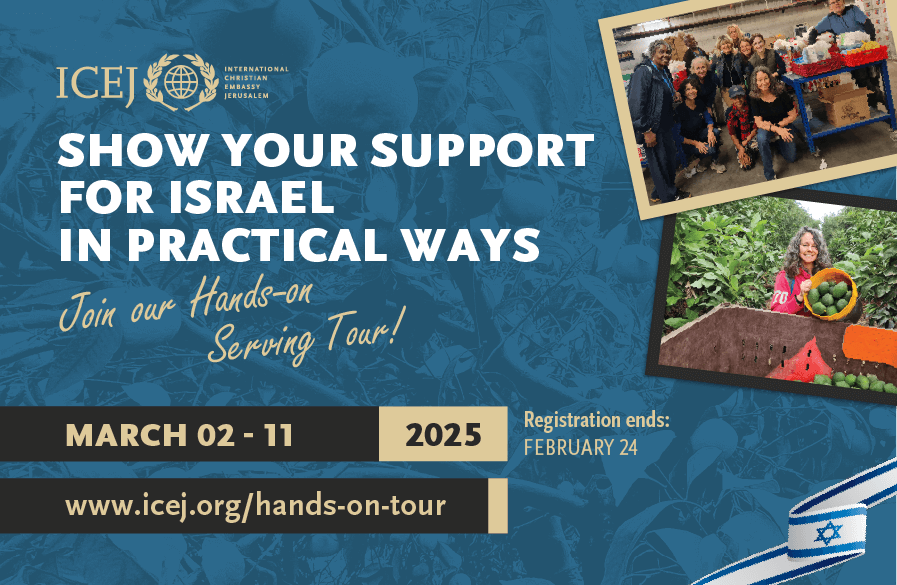 ICEJ INTERNATIONAL CHRISTIAN EMBASSY JERUSALEM

SHOW YOUR SUPPORT FOR ISRAEL IN PRACTICAL WAYS

Join our Hands-on Serving Tour!

MARCH 02 - 11 2025

Registration ends: FEBRUARY 24

www.icej.org/hands-on-tour